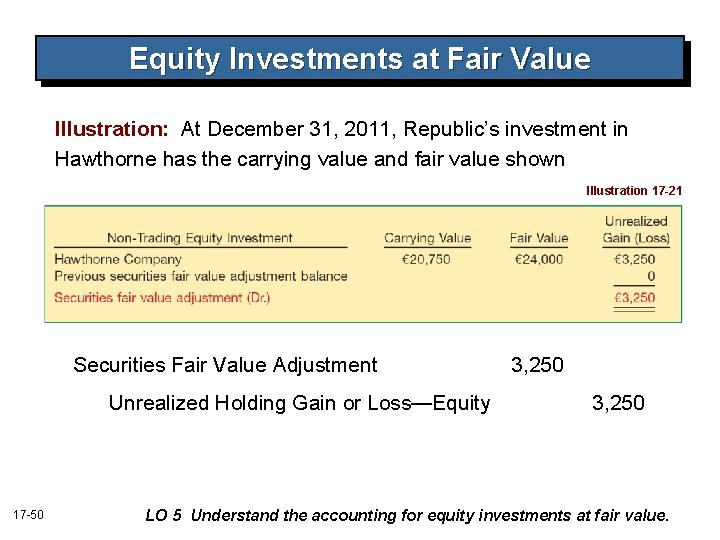 Equity Investments at Fair Value

Illustration: At December 31, 2011, Republic's investment in Hawthorne has the carrying value and fair value shown

Illustration 17-21

| Non-Trading Equity Investment | Carrying Value | Fair Value | Unrealized Gain (Loss) |
|---|---|---|---|
| Hawthorne Company | €20,750 | €24,000 | €3,250 |
| Previous securities fair value adjustment balance | | | 0 |
| Securities fair value adjustment (Dr.) | | | €3,250 |

| | | |
|---|---|---|
| Securities Fair Value Adjustment | 3,250 | |
| Unrealized Holding Gain or Loss—Equity | | 3,250 |

17-50

LO 5 Understand the accounting for equity investments at fair value.